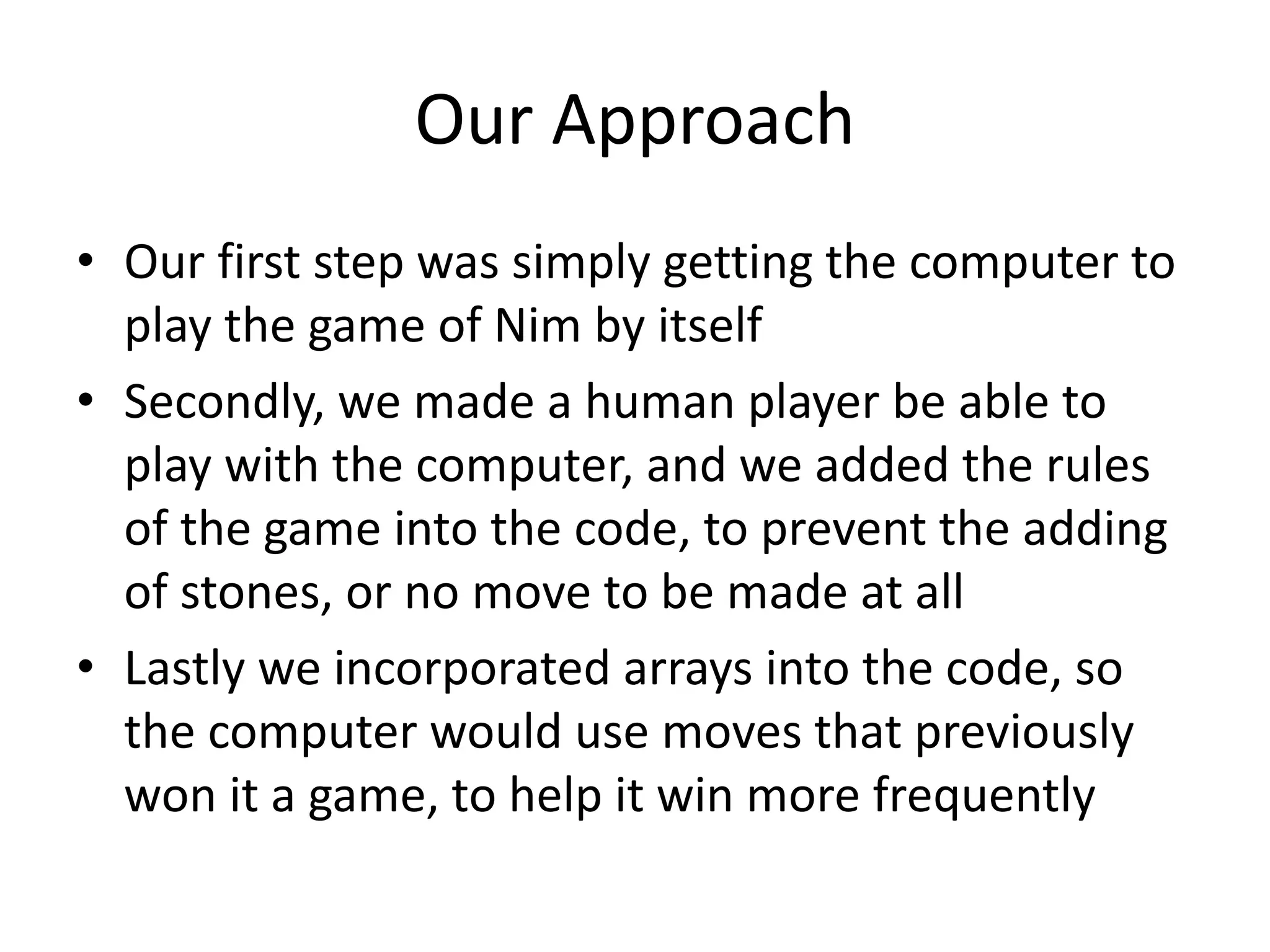 Our Approach

• Our first step was simply getting the computer to play the game of Nim by itself

• Secondly, we made a human player be able to play with the computer, and we added the rules of the game into the code, to prevent the adding of stones, or no move to be made at all

• Lastly we incorporated arrays into the code, so the computer would use moves that previously won it a game, to help it win more frequently